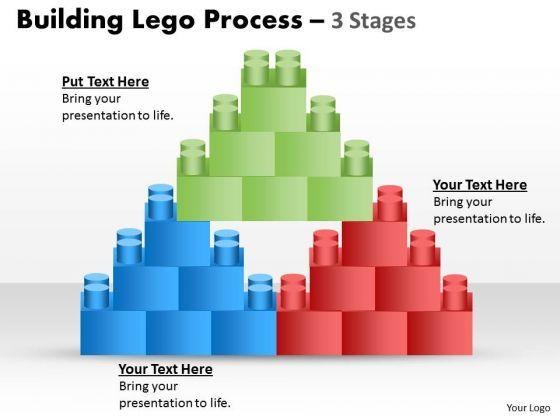 Building Lego Process – 3 Stages

Put Text Here
Bring your presentation to life.

Your Text Here
Bring your presentation to life.

Your Text Here
Bring your presentation to life.

Your Logo